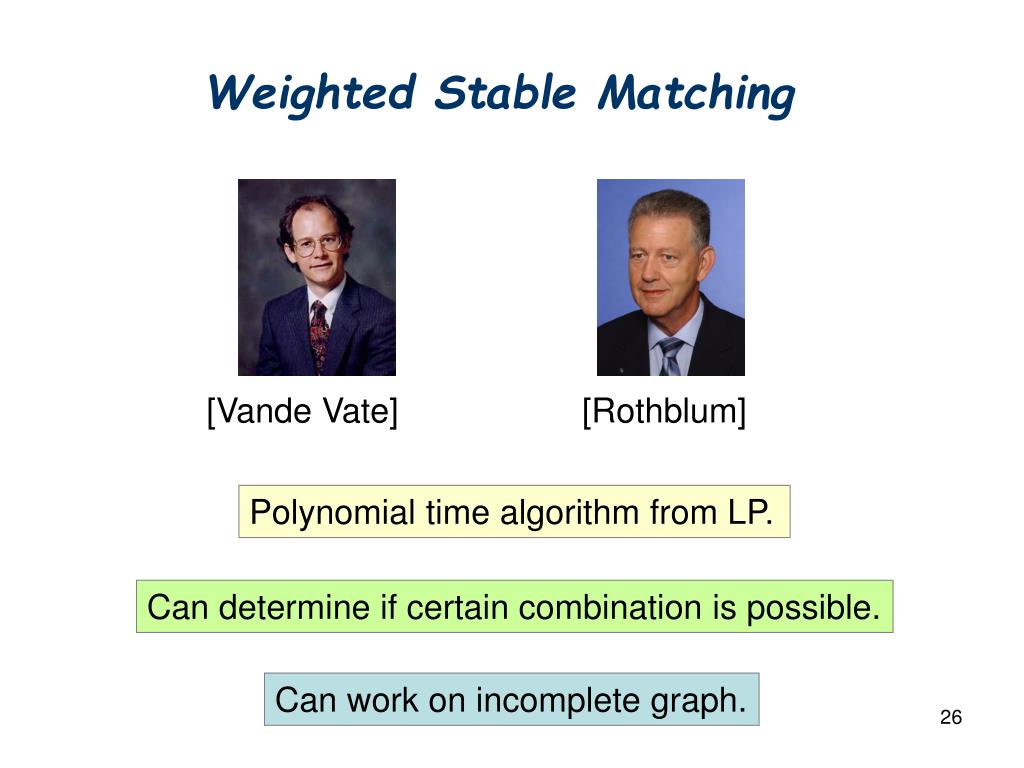 Weighted Stable Matching

[Vande Vate]

[Rothblum]

Polynomial time algorithm from LP.

Can determine if certain combination is possible.

Can work on incomplete graph.

26